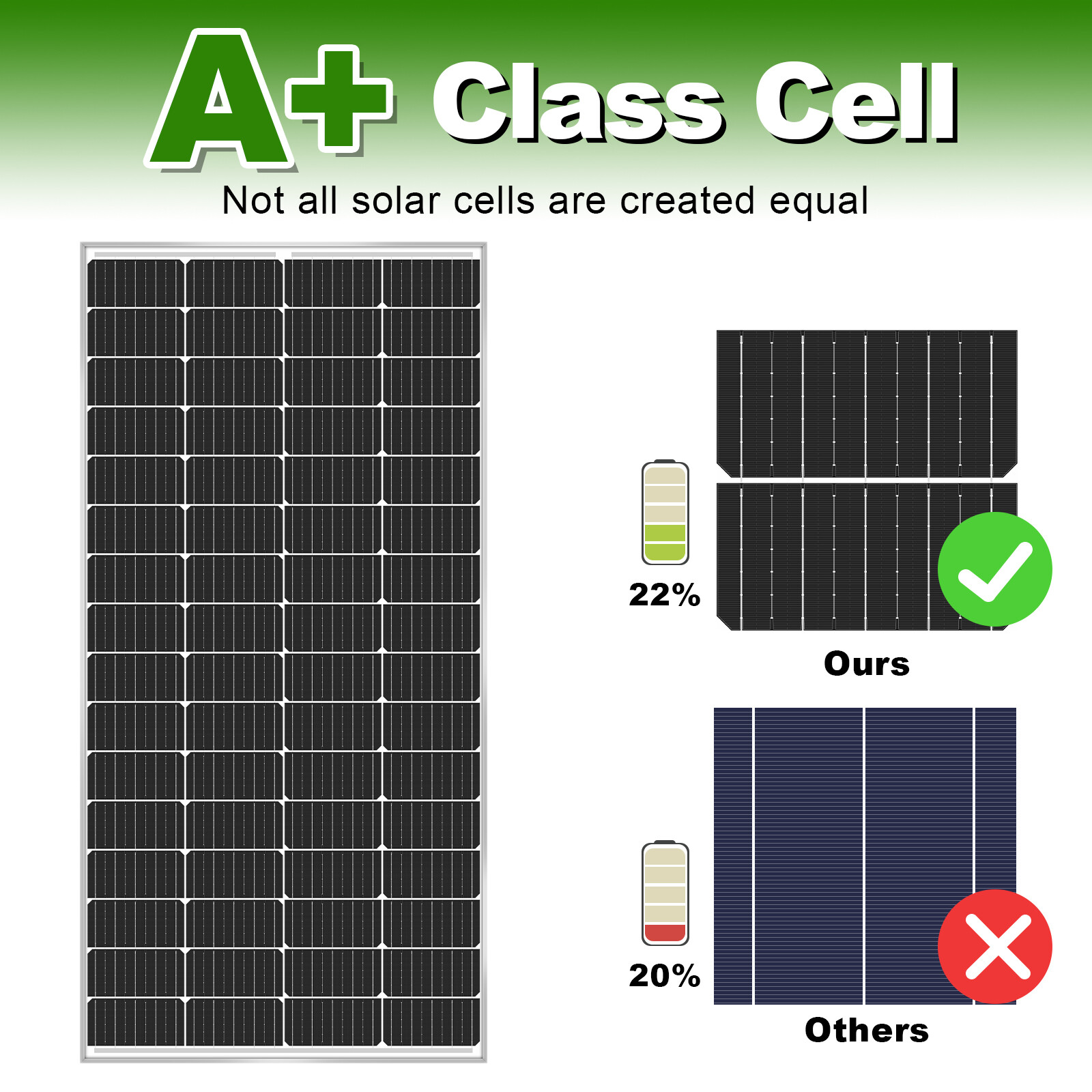 A+ Class Cell

Not all solar cells are created equal

22%

Ours

20%

Others